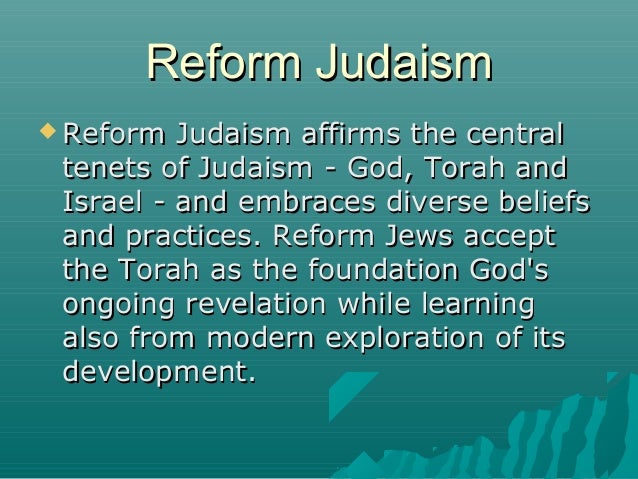 Reform Judaism

Reform Judaism affirms the central tenets of Judaism - God, Torah and Israel - and embraces diverse beliefs and practices. Reform Jews accept the Torah as the foundation God's ongoing revelation while learning also from modern exploration of its development.